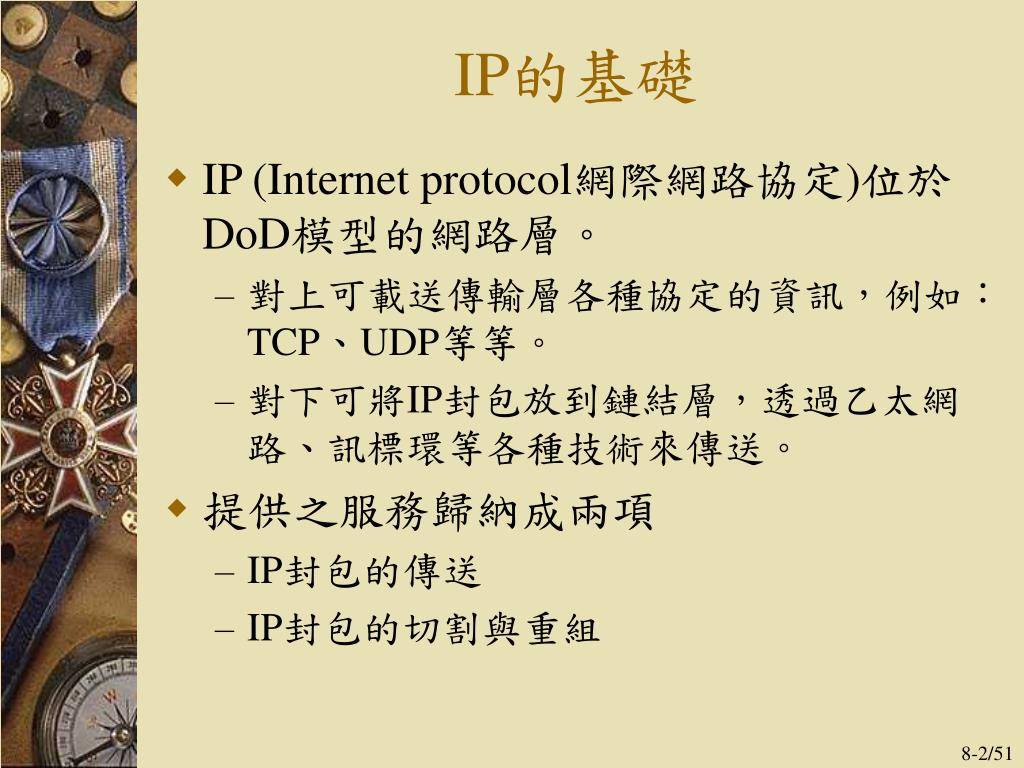 IP的基礎

◆ IP (Internet protocol網際網路協定)位於DoD模型的網路層。
– 對上可載送傳輸層各種協定的資訊，例如：TCP、UDP等等。
– 對下可將IP封包放到鏈結層，透過乙太網路、訊標環等各種技術來傳送。

◆ 提供之服務歸納成兩項
– IP封包的傳送
– IP封包的切割與重組

8-2/51